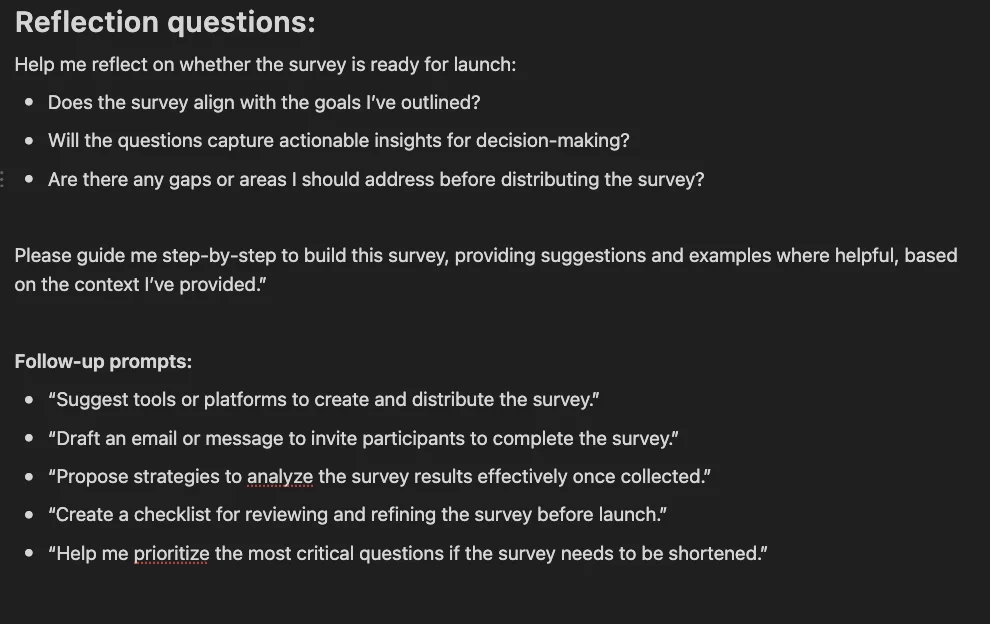 Reflection questions:

Help me reflect on whether the survey is ready for launch:

- Does the survey align with the goals I've outlined?
- Will the questions capture actionable insights for decision-making?
- Are there any gaps or areas I should address before distributing the survey?

Please guide me step-by-step to build this survey, providing suggestions and examples where helpful, based on the context I've provided."

Follow-up prompts:

- "Suggest tools or platforms to create and distribute the survey."
- "Draft an email or message to invite participants to complete the survey."
- "Propose strategies to analyze the survey results effectively once collected."
- "Create a checklist for reviewing and refining the survey before launch."
- "Help me prioritize the most critical questions if the survey needs to be shortened."